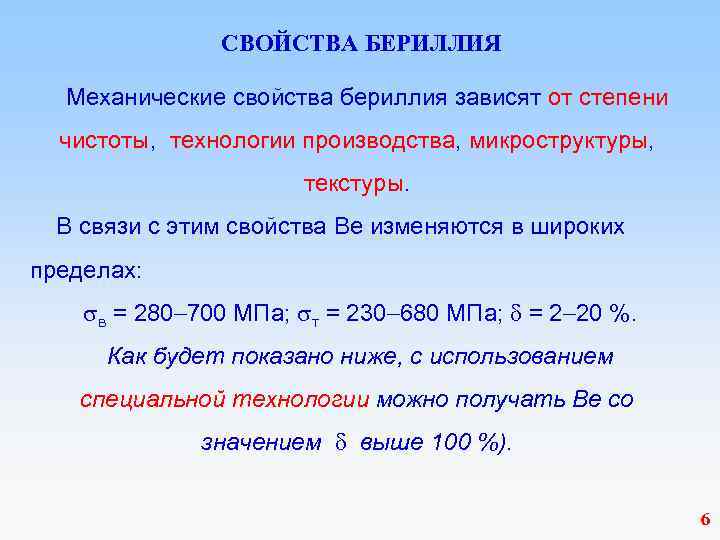 СВОЙСТВА БЕРИЛЛИЯ

Механические свойства бериллия зависят от степени чистоты, технологии производства, микроструктуры, текстуры.

В связи с этим свойства Be изменяются в широких пределах:

$\sigma_в$ = 280–700 МПа; $\sigma_т$ = 230–680 МПа; $\delta$ = 2–20 %.

Как будет показано ниже, с использованием специальной технологии можно получать Be со значением $\delta$ выше 100 %).

6